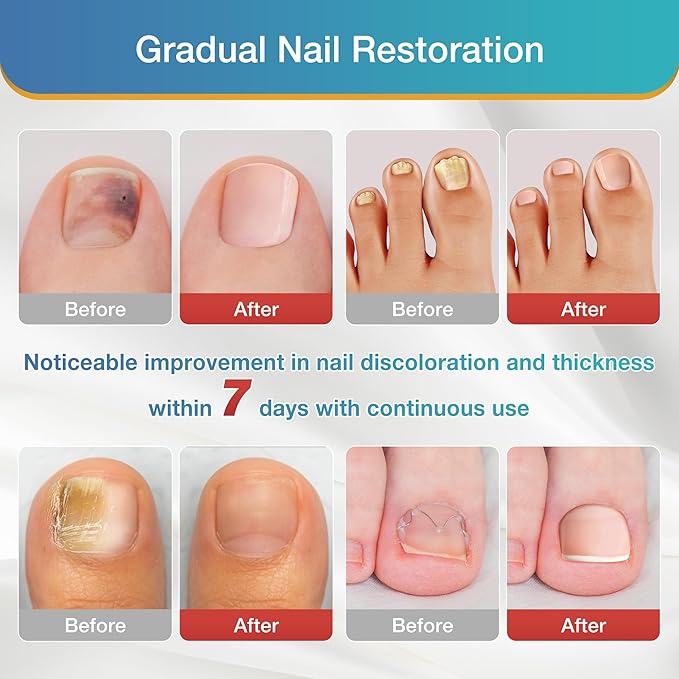 Gradual Nail Restoration

Before After Before After

Noticeable improvement in nail discoloration and thickness within 7 days with continuous use

Before After Before After